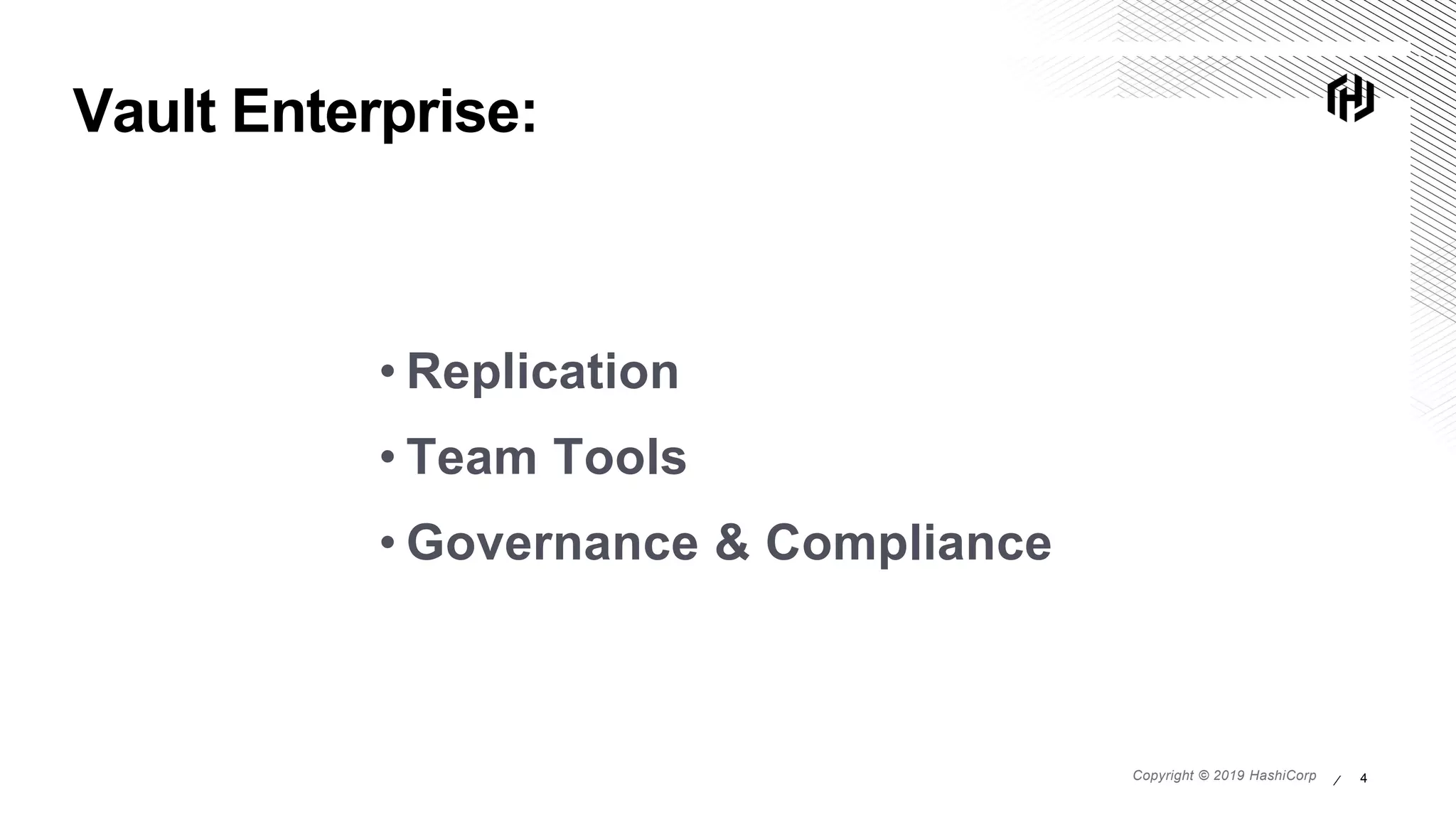 Vault Enterprise:

• Replication
• Team Tools
• Governance & Compliance

Copyright © 2019 HashiCorp / 4